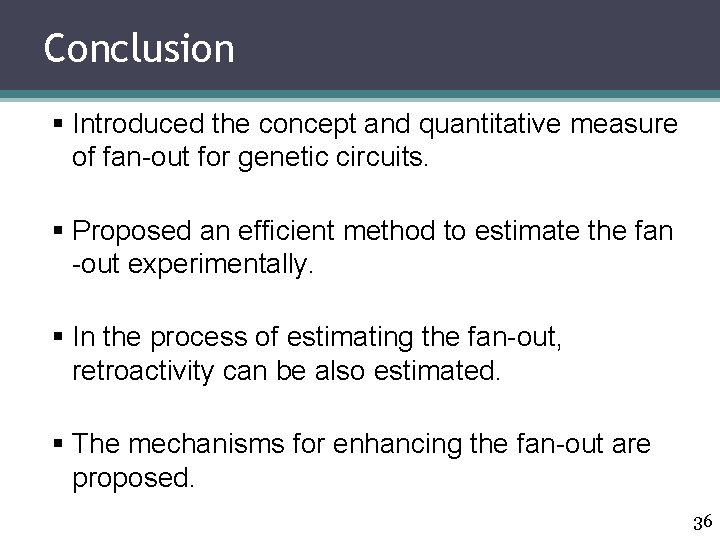 Conclusion

▪ Introduced the concept and quantitative measure of fan-out for genetic circuits.

▪ Proposed an efficient method to estimate the fan -out experimentally.

▪ In the process of estimating the fan-out, retroactivity can be also estimated.

▪ The mechanisms for enhancing the fan-out are proposed.

36